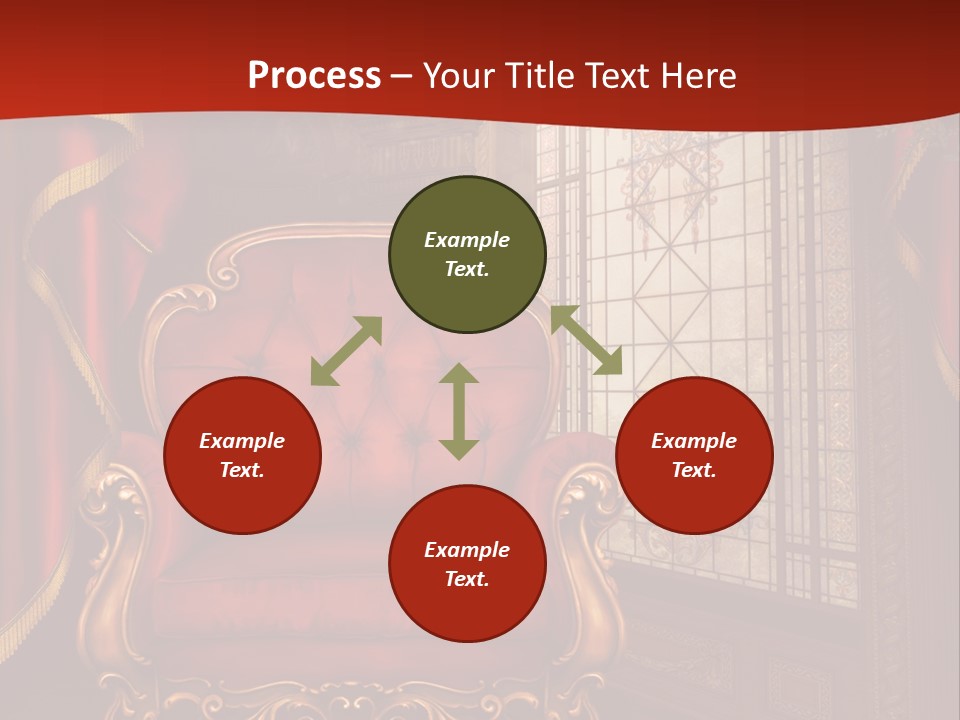 Process – Your Title Text Here

Example Text.

Example Text.

Example Text.

Example Text.